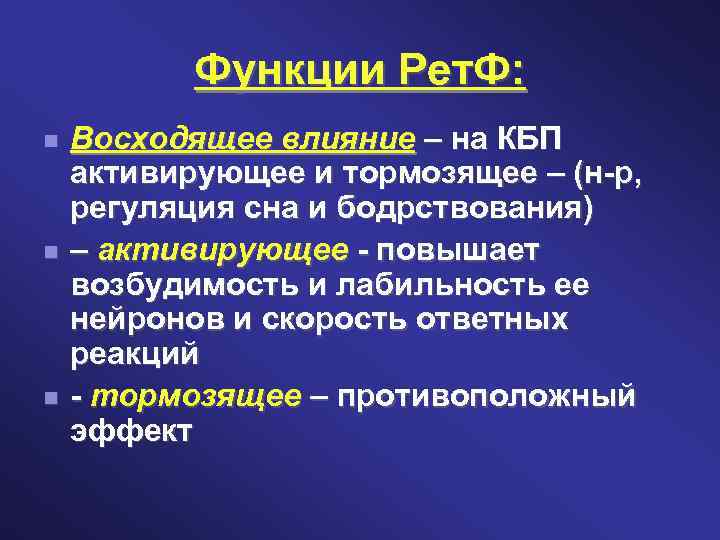 Функции РетФ:

Восходящее влияние – на КБП активирующее и тормозящее – (н-р, регуляция сна и бодрствования)

– активирующее - повышает возбудимость и лабильность ее нейронов и скорость ответных реакций

- тормозящее – противоположный эффект